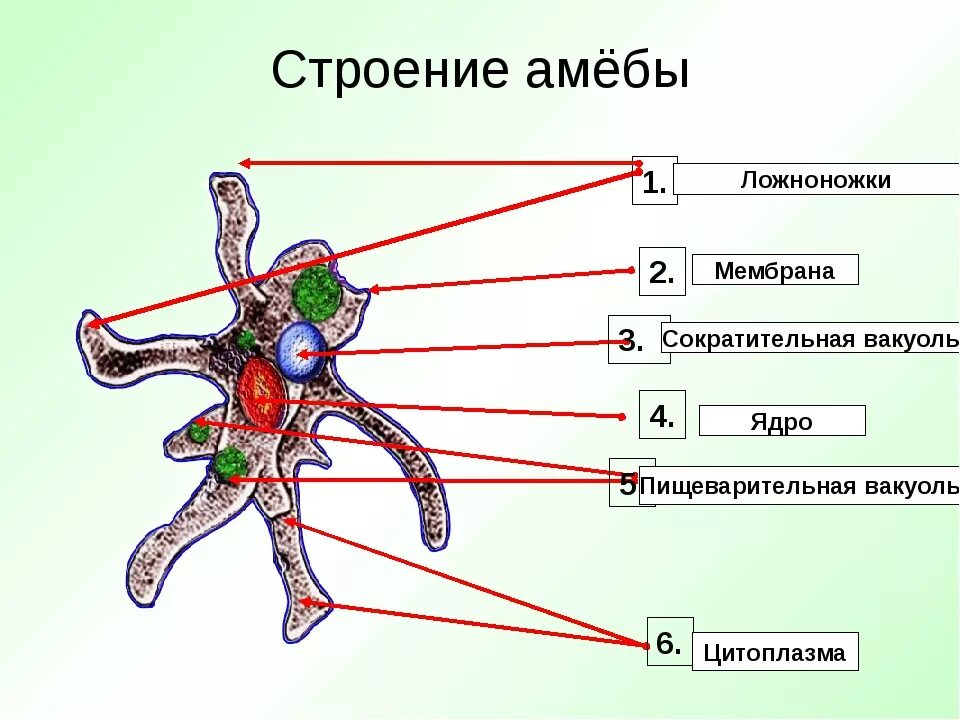 Строение амёбы

1. Ложноножки

2. Мембрана

3. Сократительная вакуоль

4. Ядро

5 Пищеварительная вакуоль

6. Цитоплазма